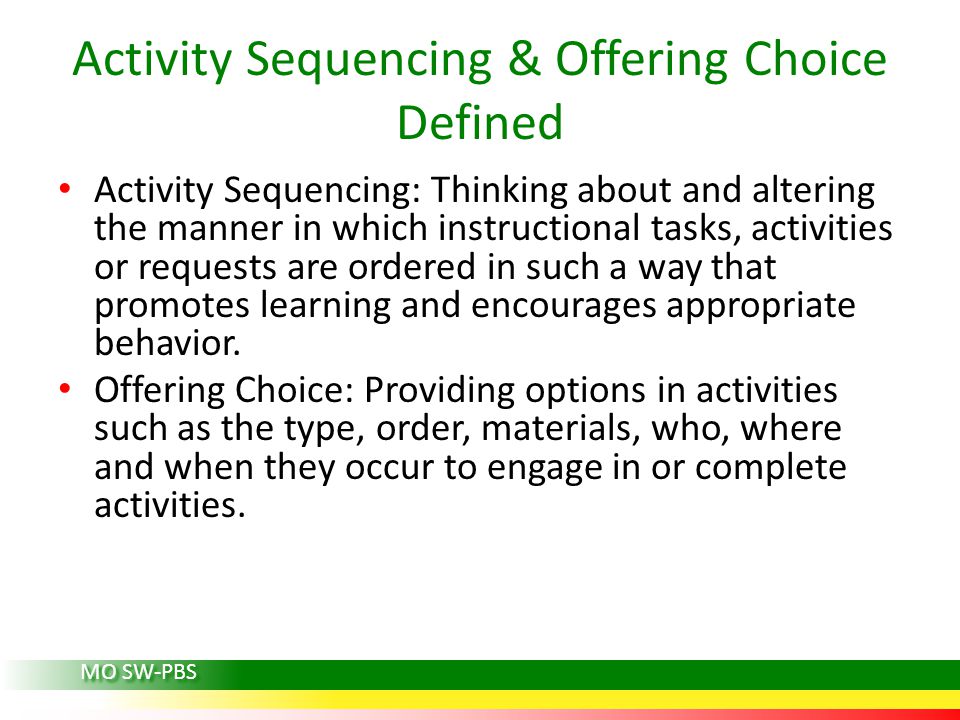 Activity Sequencing & Offering Choice Defined

• Activity Sequencing: Thinking about and altering the manner in which instructional tasks, activities or requests are ordered in such a way that promotes learning and encourages appropriate behavior.

• Offering Choice: Providing options in activities such as the type, order, materials, who, where and when they occur to engage in or complete activities.

MO SW-PBS